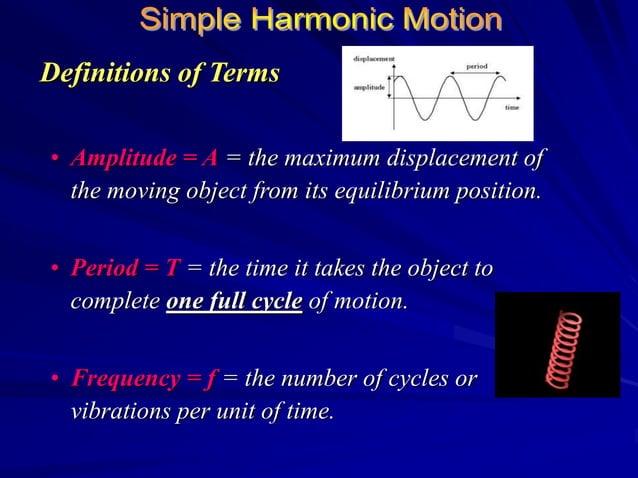 Simple Harmonic Motion

Definitions of Terms

displacement

period

amplitude

time

• Amplitude = A = the maximum displacement of the moving object from its equilibrium position.

• Period = T = the time it takes the object to complete one full cycle of motion.

• Frequency = f = the number of cycles or vibrations per unit of time.